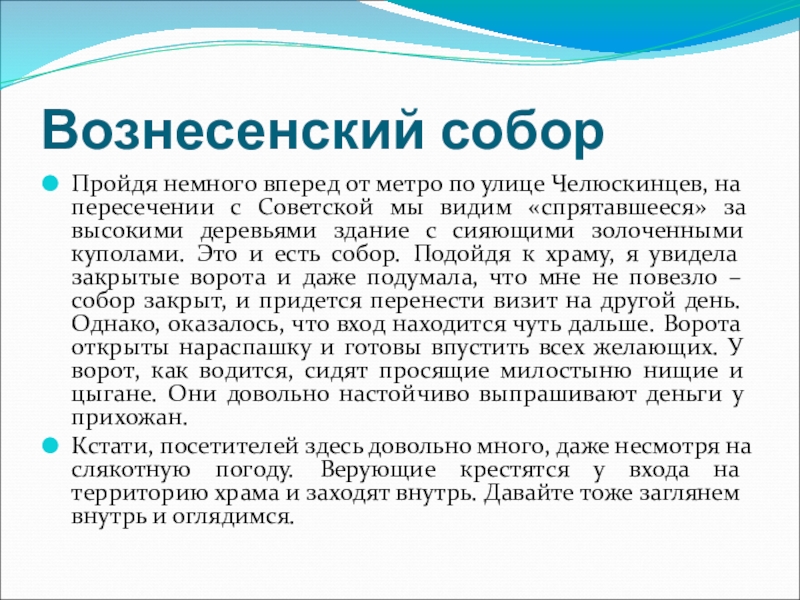 Вознесенский собор

Пройдя немного вперед от метро по улице Челюскинцев, на пересечении с Советской мы видим «спрятавшееся» за высокими деревьями здание с сияющими золоченными куполами. Это и есть собор. Подойдя к храму, я увидела закрытые ворота и даже подумала, что мне не повезло – собор закрыт, и придется перенести визит на другой день. Однако, оказалось, что вход находится чуть дальше. Ворота открыты нараспашку и готовы впустить всех желающих. У ворот, как водится, сидят просящие милостыню нищие и цыгане. Они довольно настойчиво выпрашивают деньги у прихожан.

Кстати, посетителей здесь довольно много, даже несмотря на слякотную погоду. Верующие крестятся у входа на территорию храма и заходят внутрь. Давайте тоже заглянем внутрь и оглядимся.